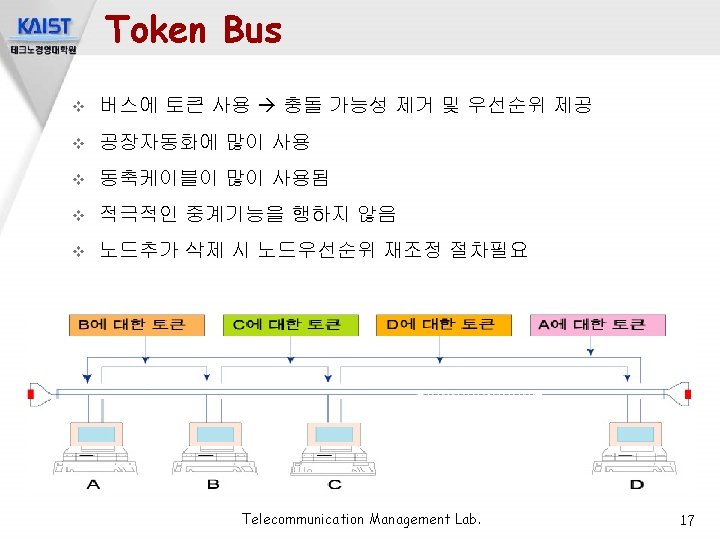 KAIST
테크노경영대학원

Token Bus

❖ 버스에 토큰 사용 → 충돌 가능성 제거 및 우선순위 제공

❖ 공장자동화에 많이 사용

❖ 동축케이블이 많이 사용됨

❖ 적극적인 중계기능을 행하지 않음

❖ 노드추가 삭제 시 노드우선순위 재조정 절차필요

B에 대한 토큰
C에 대한 토큰
D에 대한 토큰
A에 대한 토큰

A
B
C
D

Telecommunication Management Lab.

17